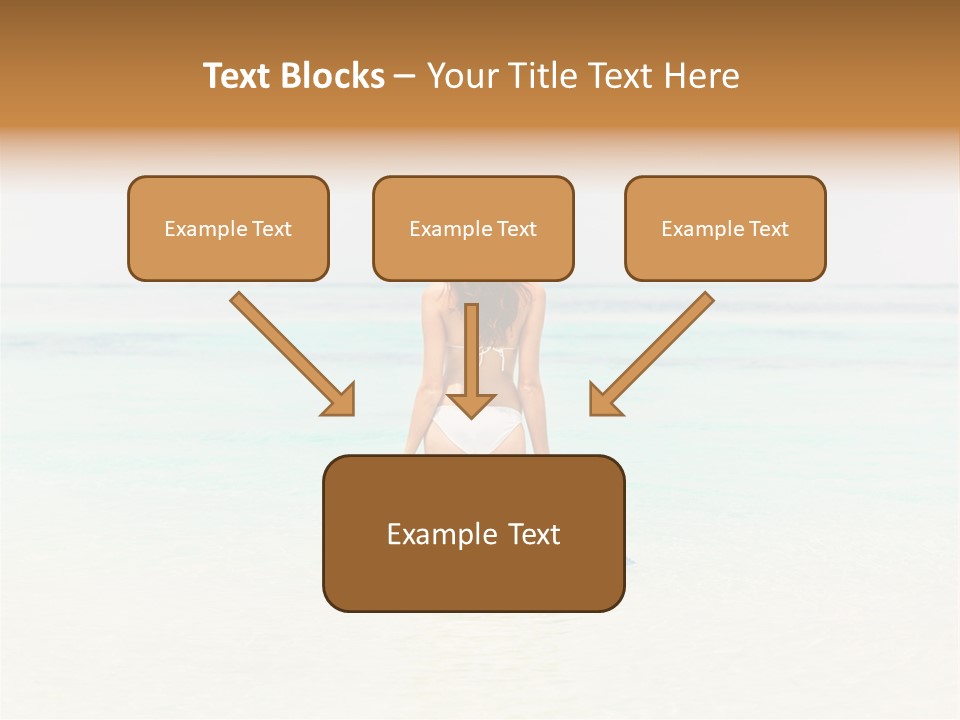 Text Blocks – Your Title Text Here

Example Text

Example Text

Example Text

Example Text